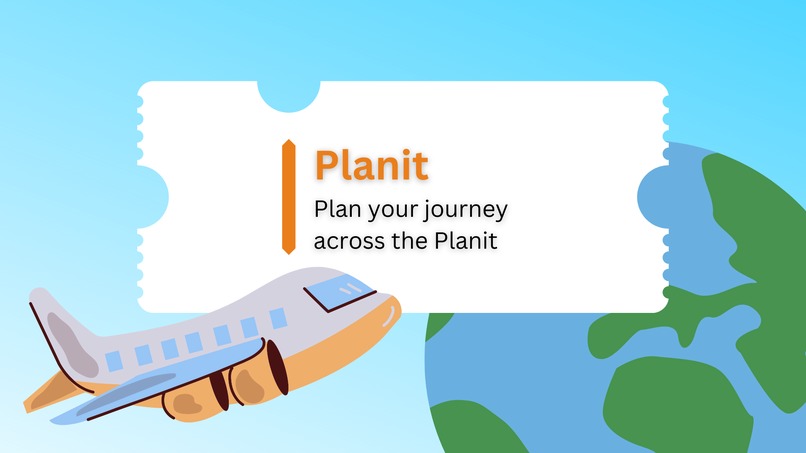 Planit

Plan your journey across the Planit